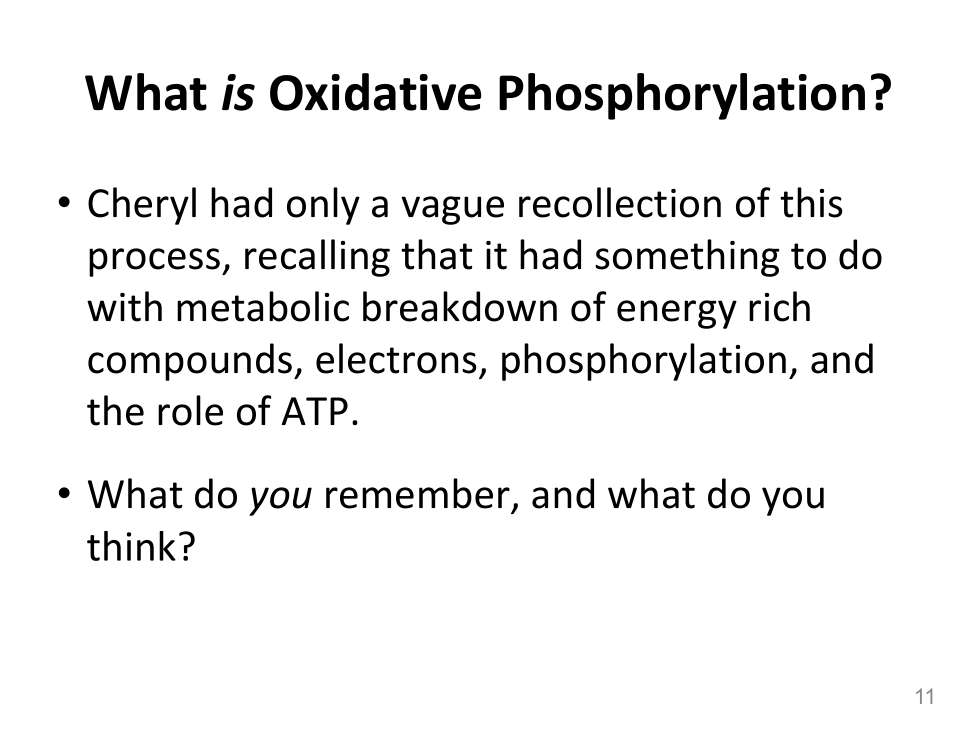 What is Oxidative Phosphorylation?

• Cheryl had only a vague recollection of this process, recalling that it had something to do with metabolic breakdown of energy rich compounds, electrons, phosphorylation, and the role of ATP.

• What do you remember, and what do you think?

11